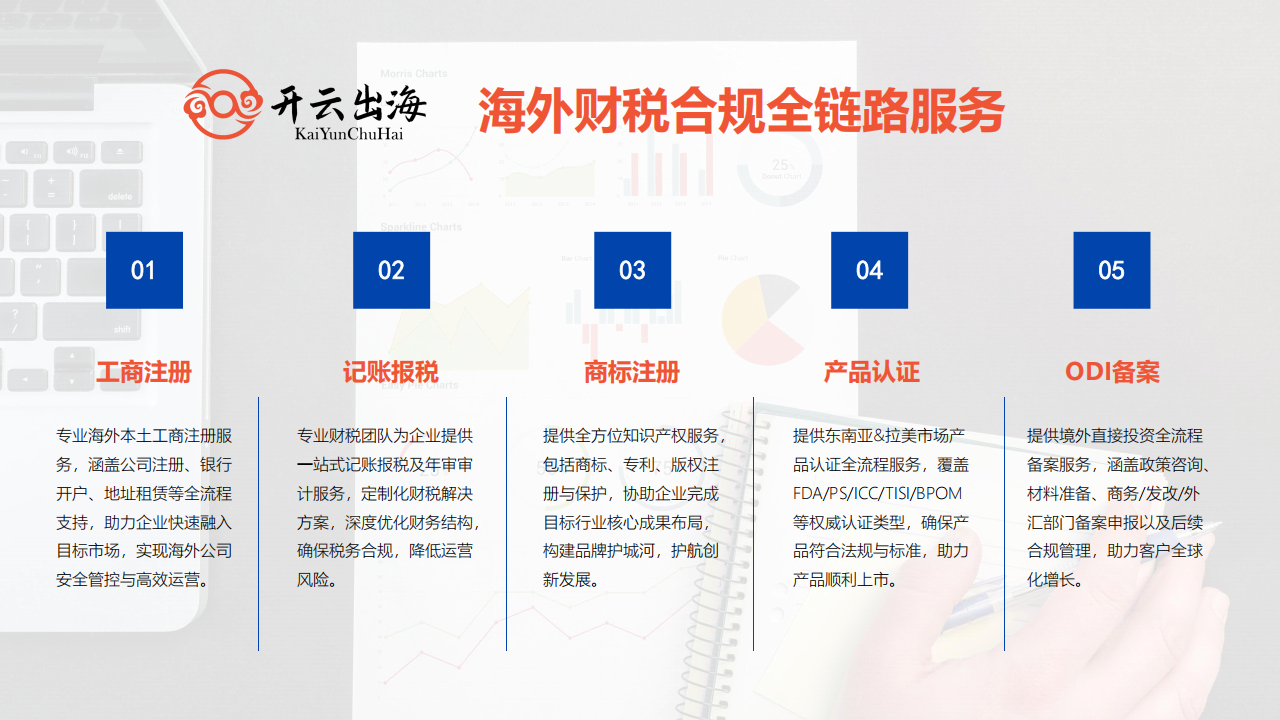 开云出海
KaiYunChuHai

海外财税合规全链路服务

01

工商注册

专业海外本土工商注册服务，涵盖公司注册、银行开户、地址租赁等全流程支持，助力企业快速融入目标市场，实现海外公司安全管控与高效运营。

02

记账报税

专业财税团队为企业提供一站式记账报税及年审审计服务，定制化财税解决方案，深度优化财务结构，确保税务合规，降低运营风险。

03

商标注册

提供全方位知识产权服务，包括商标、专利、版权注册与保护，协助企业完成目标行业核心成果布局，构建品牌护城河，护航创新发展。

04

产品认证

提供东南亚&拉美市场产品认证全流程服务，覆盖FDA/PS/ICC/TISI/BPOM等权威认证类型，确保产品符合法规与标准，助力产品顺利上市。

05

ODI备案

提供境外直接投资全流程备案服务，涵盖政策咨询、材料准备、商务/发改/外汇部门备案申报以及后续合规管理，助力客户全球化增长。